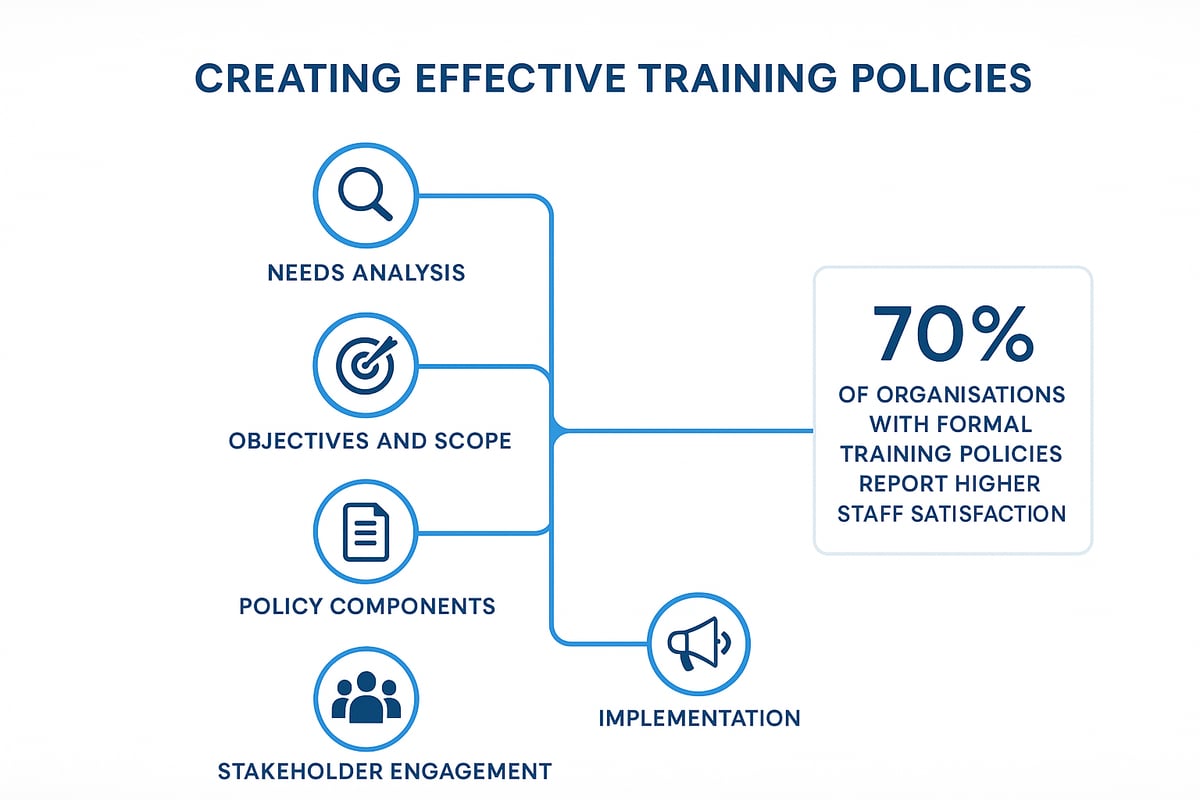 CREATING EFFECTIVE TRAINING POLICIES

NEEDS ANALYSIS

OBJECTIVES AND SCOPE

POLICY COMPONENTS

STAKEHOLDER ENGAGEMENT

IMPLEMENTATION

70%
OF ORGANISATIONS WITH FORMAL TRAINING POLICIES REPORT HIGHER STAFF SATISFACTION